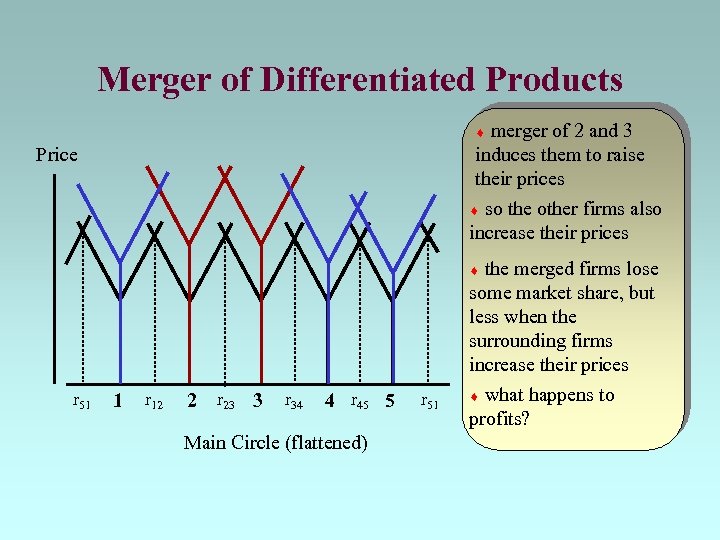 Merger of Differentiated Products

Price

$r_{51}$ 1 $r_{12}$ 2 $r_{23}$ 3 $r_{34}$ 4 $r_{45}$ 5 $r_{51}$

Main Circle (flattened)

♦ merger of 2 and 3 induces them to raise their prices

♦ so the other firms also increase their prices

♦ the merged firms lose some market share, but less when the surrounding firms increase their prices

♦ what happens to profits?